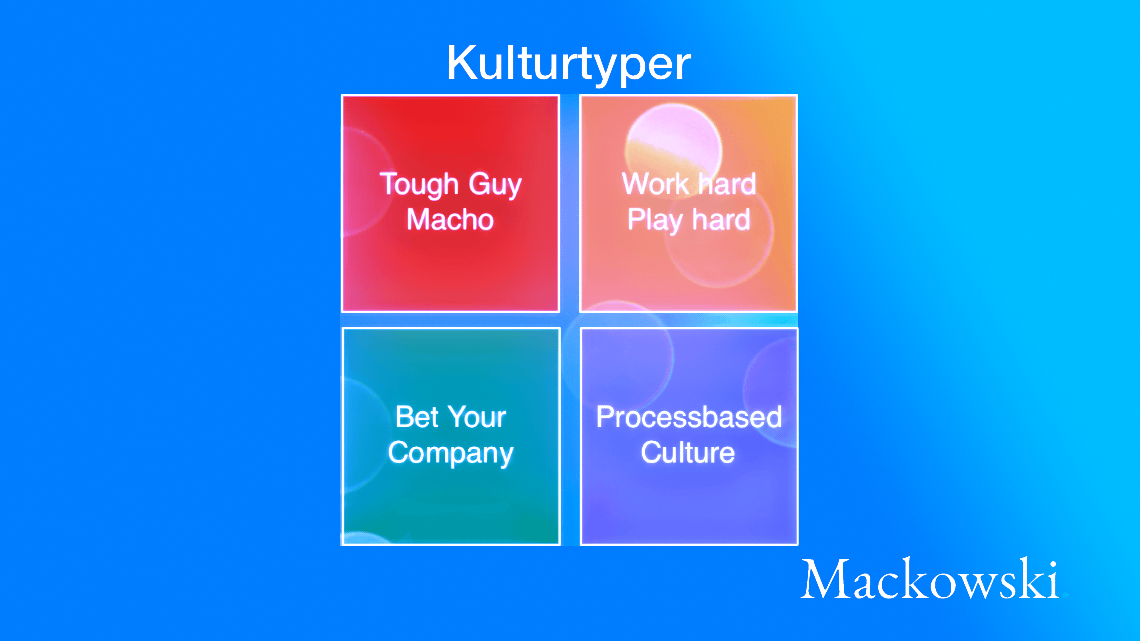 Kulturtyper

Tough Guy Macho

Work hard Play hard

Bet Your Company

Processbased Culture

Mackowski